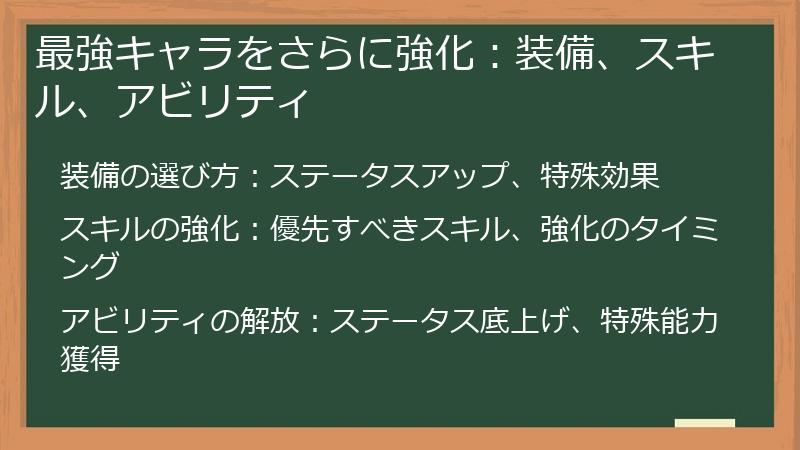 最強キャラをさらに強化：装備、スキル、アビリティ

装備の選び方：ステータスアップ、特殊効果

スキルの強化：優先すべきスキル、強化のタイミング

アビリティの解放：ステータス底上げ、特殊能力獲得